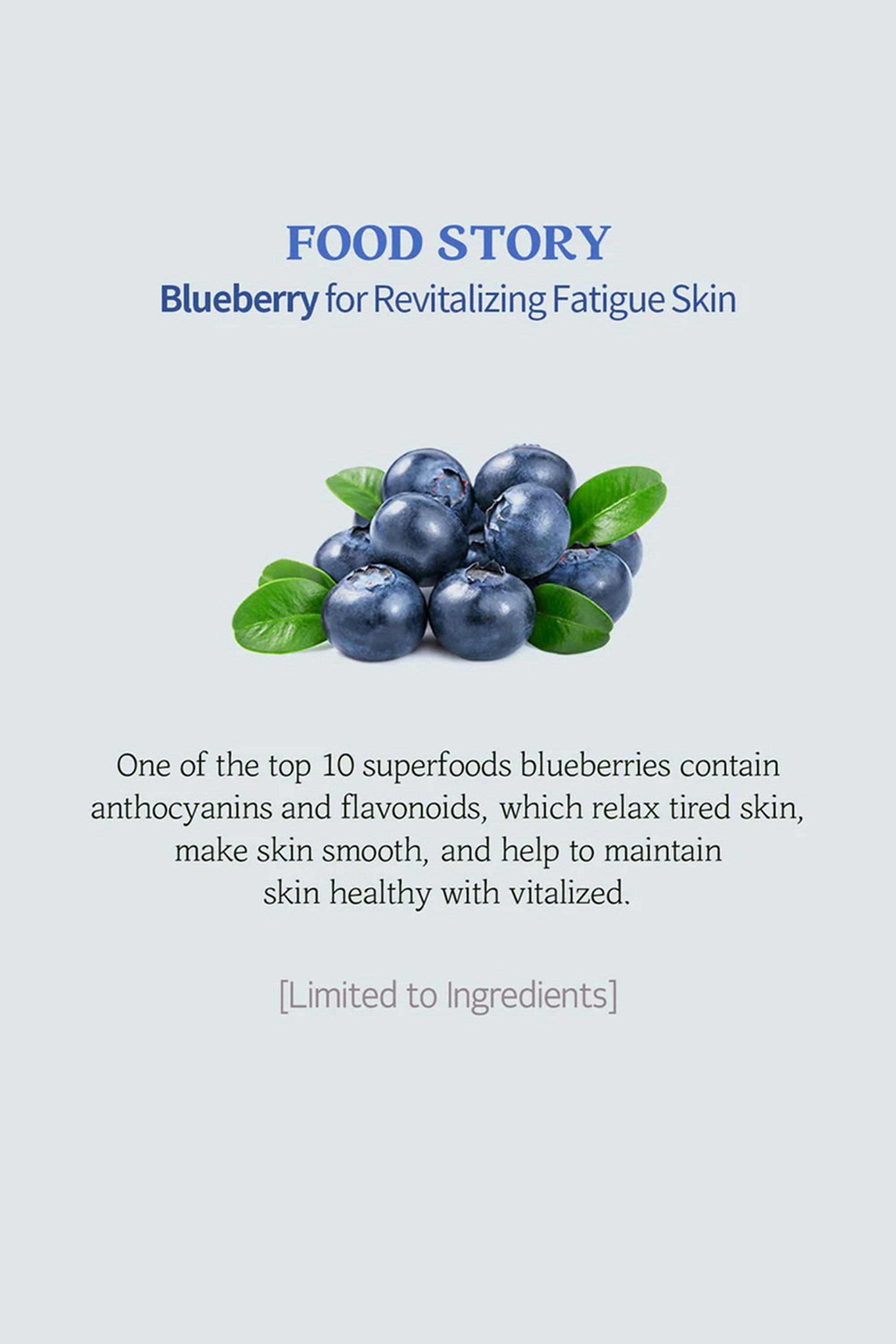 FOOD STORY
Blueberry for Revitalizing Fatigue Skin

One of the top 10 superfoods blueberries contain anthocyanins and flavonoids, which relax tired skin, make skin smooth, and help to maintain skin healthy with vitalized.

[Limited to Ingredients]